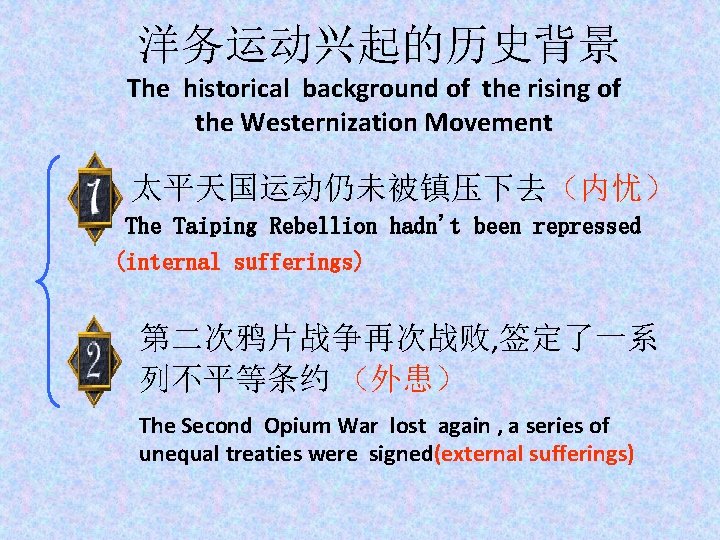 洋务运动兴起的历史背景
The historical background of the rising of the Westernization Movement

1 太平天国运动仍未被镇压下去（内忧）
The Taiping Rebellion hadn't been repressed (internal sufferings)

2 第二次鸦片战争再次战败,签定了一系列不平等条约 （外患）

The Second Opium War lost again , a series of unequal treaties were signed(external sufferings)